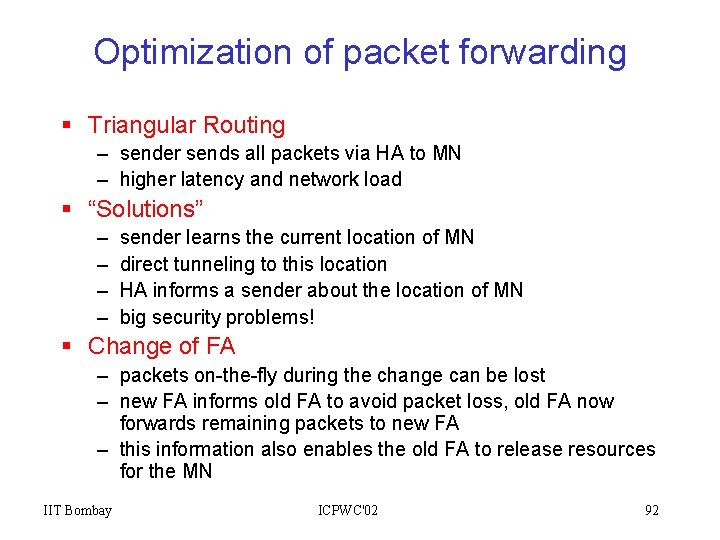 Optimization of packet forwarding

▪ Triangular Routing
– sender sends all packets via HA to MN
– higher latency and network load

▪ “Solutions”
– sender learns the current location of MN
– direct tunneling to this location
– HA informs a sender about the location of MN
– big security problems!

▪ Change of FA
– packets on-the-fly during the change can be lost
– new FA informs old FA to avoid packet loss, old FA now forwards remaining packets to new FA
– this information also enables the old FA to release resources for the MN

IIT Bombay

ICPWC'02

92